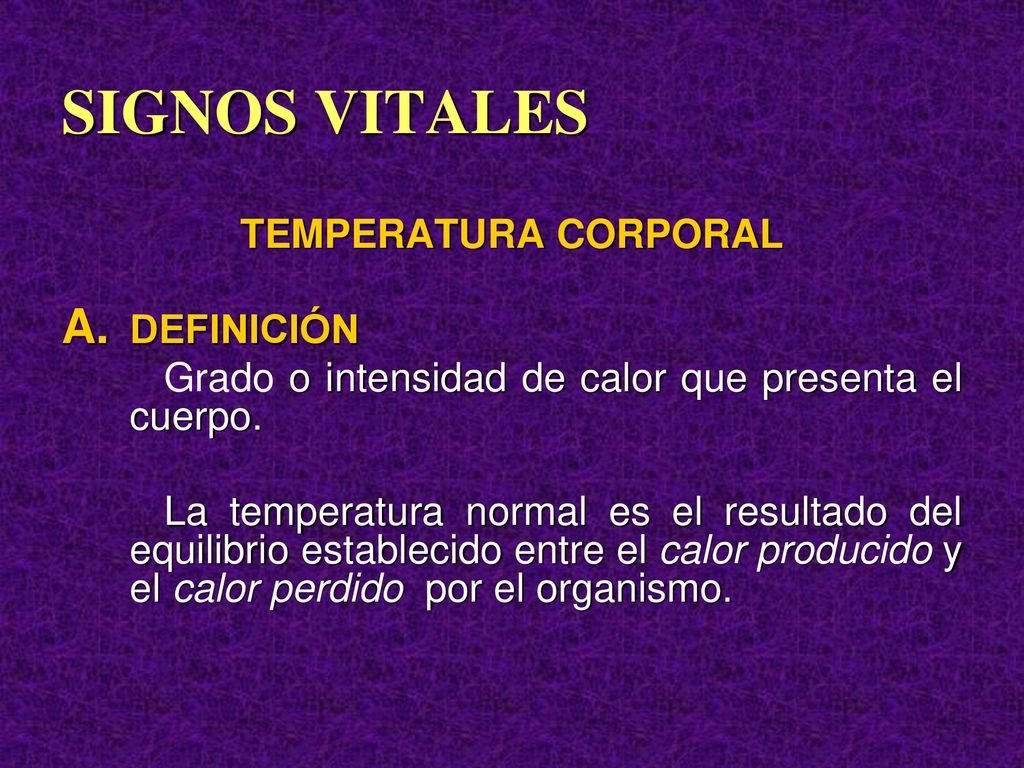 SIGNOS VITALES

TEMPERATURA CORPORAL

A. DEFINICIÓN

Grado o intensidad de calor que presenta el cuerpo.

La temperatura normal es el resultado del equilibrio establecido entre el calor producido y el calor perdido por el organismo.